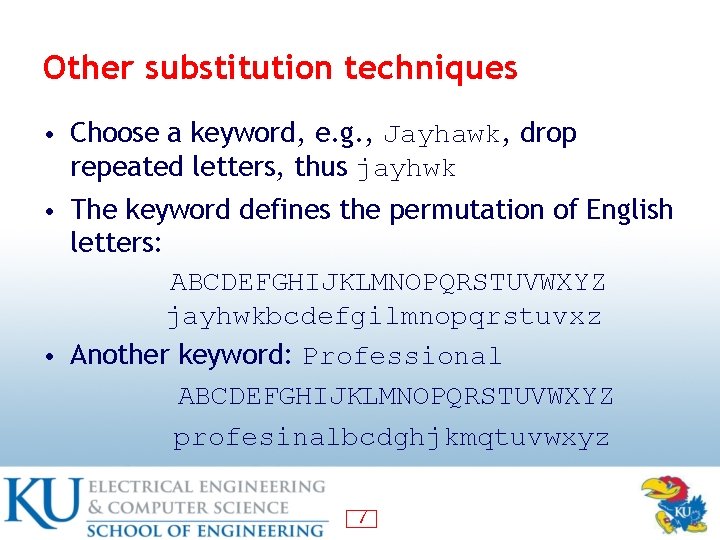 Other substitution techniques

• Choose a keyword, e.g., Jayhawk, drop repeated letters, thus jayhwk

• The keyword defines the permutation of English letters:

ABCDEFGHIJKLMNOPQRSTUVWXYZ
jayhwkbcdefgilmnopqrstuvxz

• Another keyword: Professional

ABCDEFGHIJKLMNOPQRSTUVWXYZ
profesinalbcdghjkmqtuvwxyz

KU ELECTRICAL ENGINEERING & COMPUTER SCIENCE
SCHOOL OF ENGINEERING

7

KU